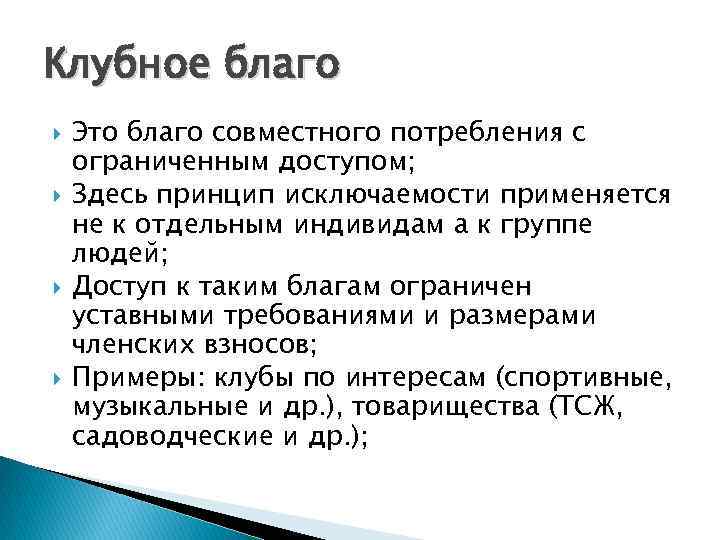 Клубное благо

Это благо совместного потребления с ограниченным доступом;

Здесь принцип исключаемости применяется не к отдельным индивидам а к группе людей;

Доступ к таким благам ограничен уставными требованиями и размерами членских взносов;

Примеры: клубы по интересам (спортивные, музыкальные и др.), товарищества (ТСЖ, садоводческие и др.);